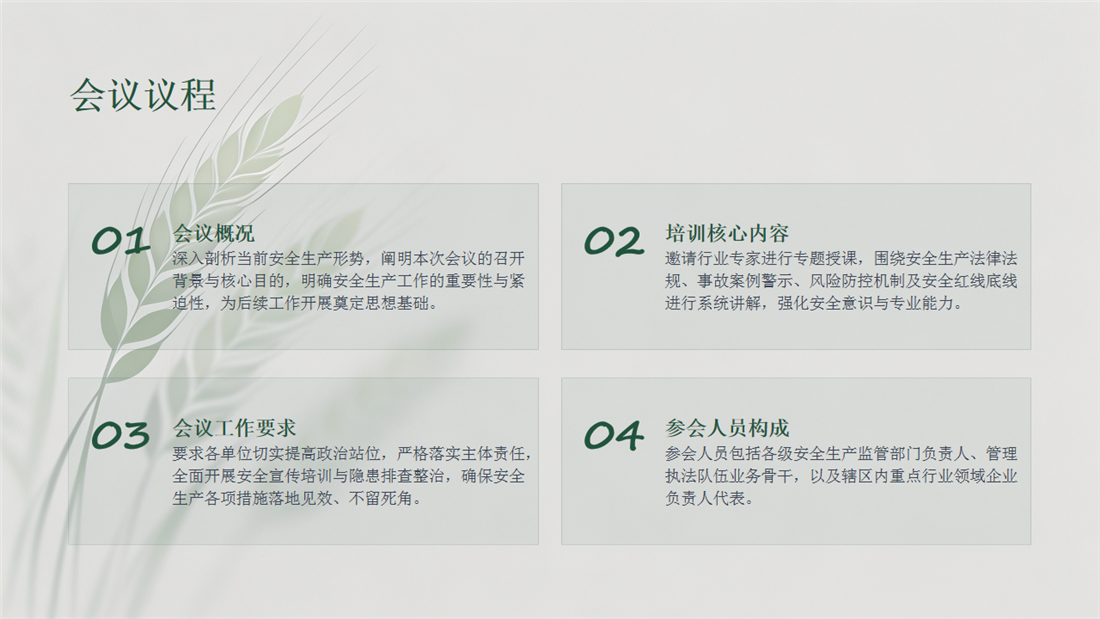 会议议程

01
会议概况
深入剖析当前安全生产形势，阐明本次会议的召开背景与核心目的，明确安全生产工作的重要性与紧迫性，为后续工作开展奠定思想基础。

02
培训核心内容
邀请行业专家进行专题授课，围绕安全生产法律法规、事故案例警示、风险防控机制及安全红线底线进行系统讲解，强化安全意识与专业能力。

03
会议工作要求
要求各单位切实提高政治站位，严格落实主体责任，全面开展安全宣传培训与隐患排查整治，确保安全生产各项措施落地见效、不留死角。

04
参会人员构成
参会人员包括各级安全生产监管部门负责人、管理执法队伍业务骨干，以及辖区内重点行业领域企业负责人代表。